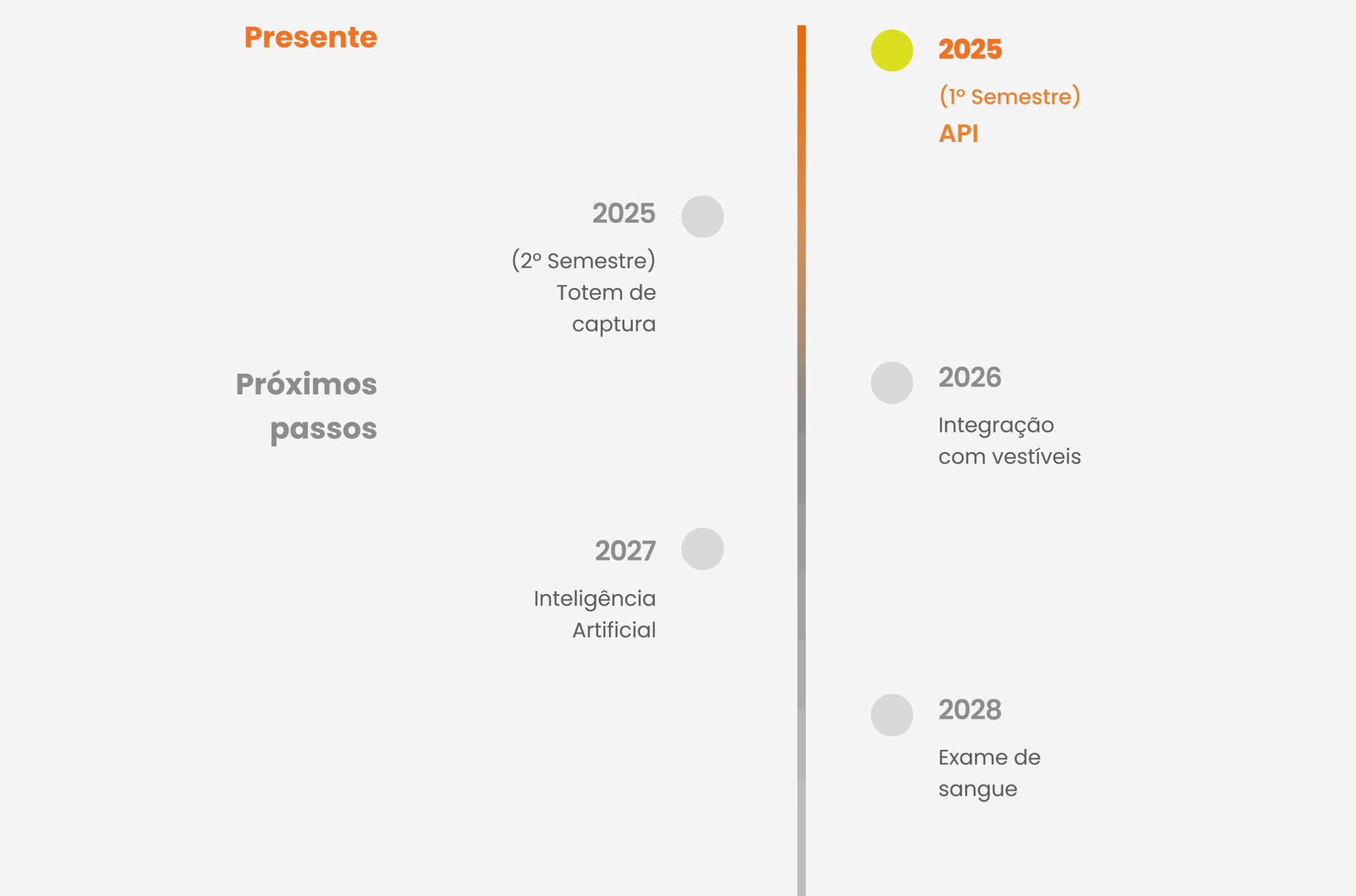 Presente

2025

(1º Semestre)

API

2025

(2º Semestre)
Totem de captura

Próximos passos

2026

Integração com vestíveis

2027

Inteligência Artificial

2028

Exame de sangue